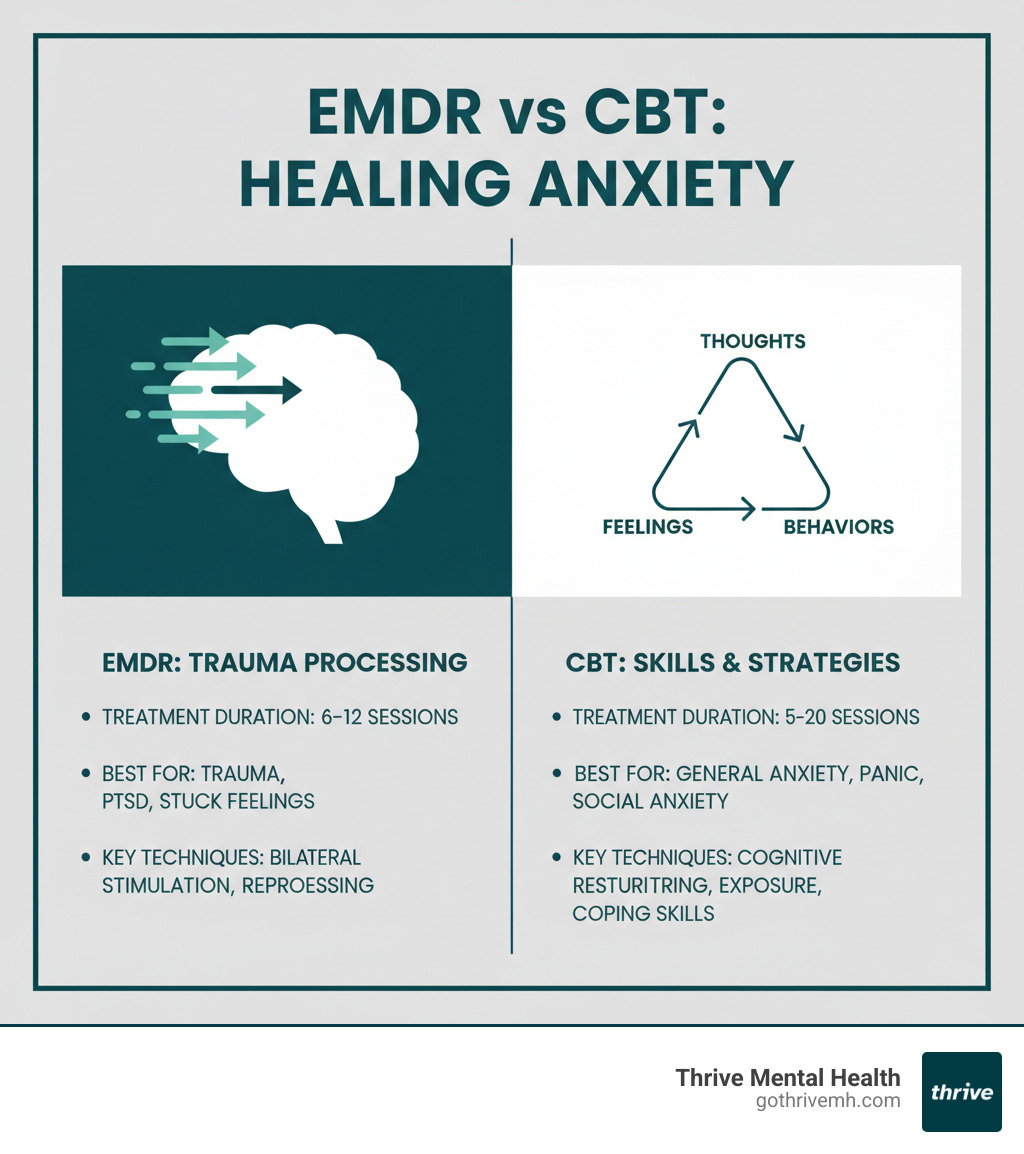 EMDR vs CBT: HEALING ANXIETY

THOUGHTS

FEELINGS

BEHAVIORS

EMDR: TRAUMA PROCESSING

• TREATMENT DURATION: 6-12 SESSIONS

• BEST FOR: TRAUMA, PTSD, STUCK FEELINGS

• KEY TECHNIQUES: BILATERAL STIMULATION, REPROESSING

CBT: SKILLS & STRATEGIES

• TREATMENT DURATION: 5-20 SESSIONS

• BEST FOR: GENERAL ANXIETY, PANIC, SOCIAL ANXIETY

• KEY TECHNIQUES: COGNITIVE RESTURITRING, EXPOSURE, COPING SKILLS

Thrive Mental Health
gothrivemh.com

thrive